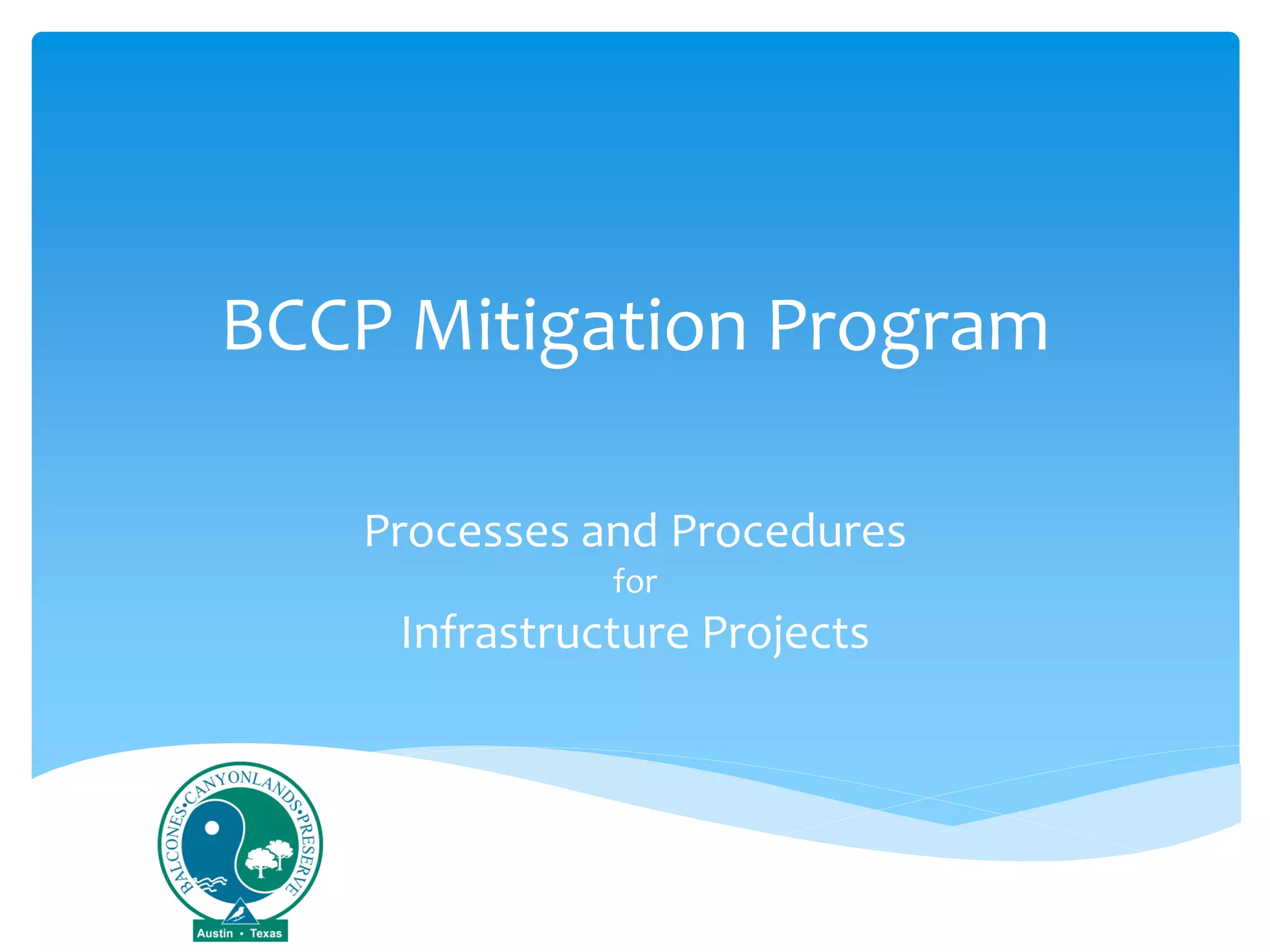 BCCP Mitigation Program

Processes and Procedures
for
Infrastructure Projects

BALCONES•CANYONLANDS•PRESERVE
Austin • Texas